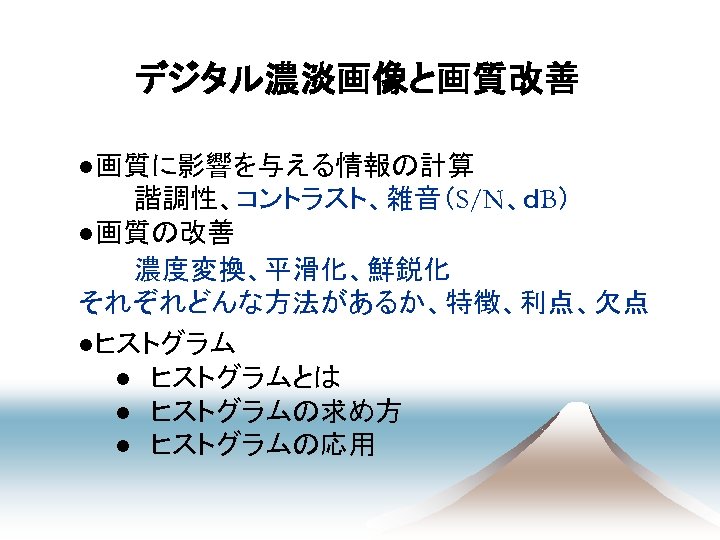 デジタル濃淡画像と画質改善

●画質に影響を与える情報の計算
諧調性、コントラスト、雑音(S/N、dB)
●画質の改善
濃度変換、平滑化、鮮鋭化
それぞれどんな方法があるか、特徴、利点、欠点

●ヒストグラム
● ヒストグラムとは
● ヒストグラムの求め方
● ヒストグラムの応用